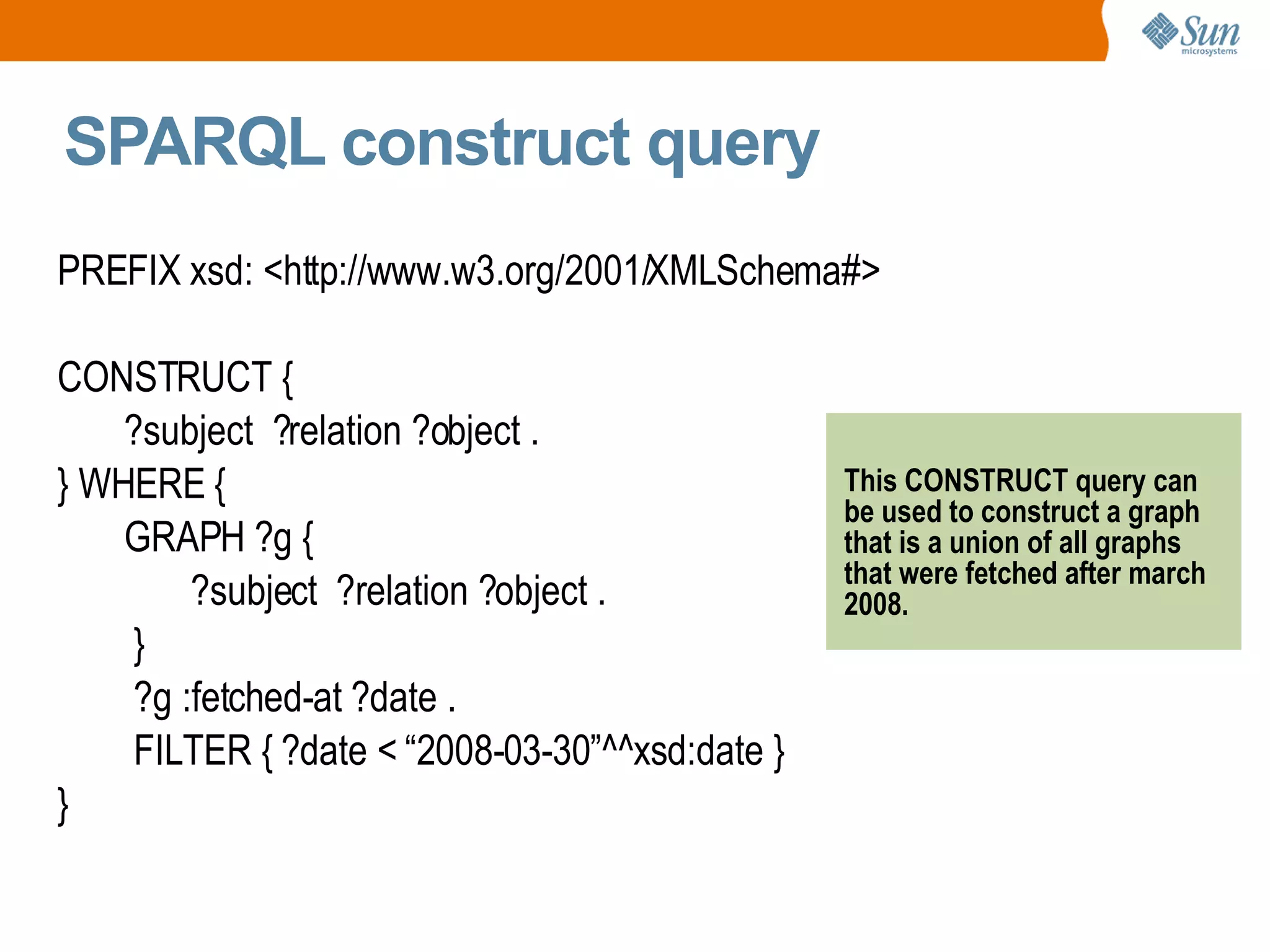 Sun microsystems

SPARQL construct query

PREFIX xsd: <http://www.w3.org/2001/XMLSchema#>

CONSTRUCT {
?subject ?relation ?object .
} WHERE {
GRAPH ?g {
?subject ?relation ?object .
}
?g :fetched-at ?date .
FILTER { ?date < “2008-03-30”^^xsd:date }
}

This CONSTRUCT query can be used to construct a graph that is a union of all graphs that were fetched after march 2008.